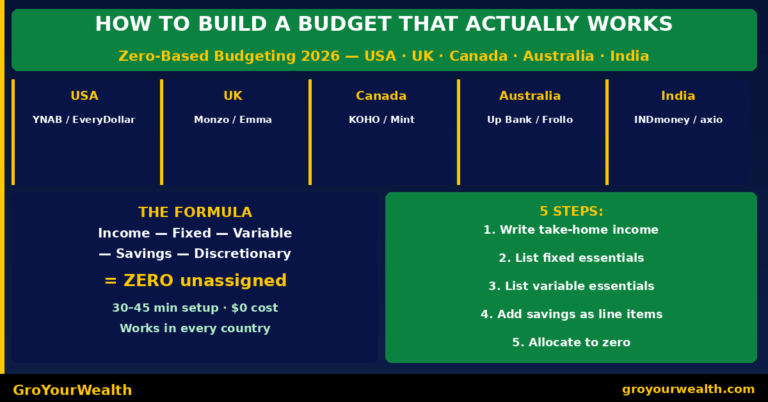 HOW TO BUILD A BUDGET THAT ACTUALLY WORKS

Zero-Based Budgeting 2026 — USA · UK · Canada · Australia · India

USA
YNAB / EveryDollar

UK
Monzo / Emma

Canada
KOHO / Mint

Australia
Up Bank / Frollo

India
INDmoney / axio

THE FORMULA
Income — Fixed — Variable — Savings — Discretionary
= ZERO unassigned
30–45 min setup · $0 cost
Works in every country

5 STEPS:
1. Write take-home income
2. List fixed essentials
3. List variable essentials
4. Add savings as line items
5. Allocate to zero

GroYourWealth

groyourwealth.com